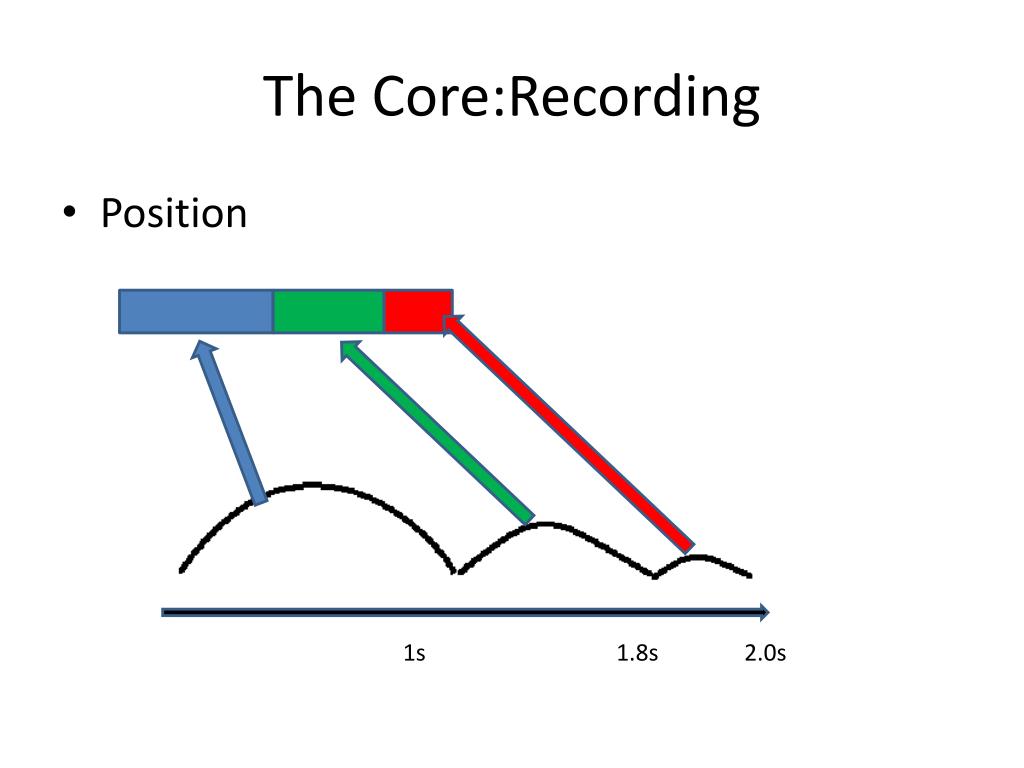 The Core:Recording

• Position

1s

1.8s

2.0s